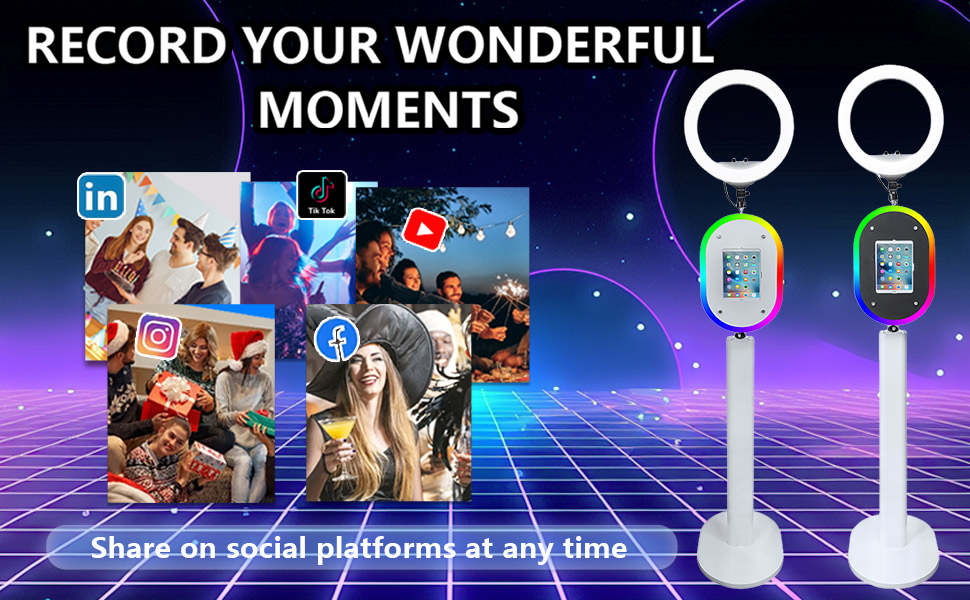 RECORD YOUR WONDERFUL MOMENTS

in

Tik Tok

f

Share on social platforms at any time